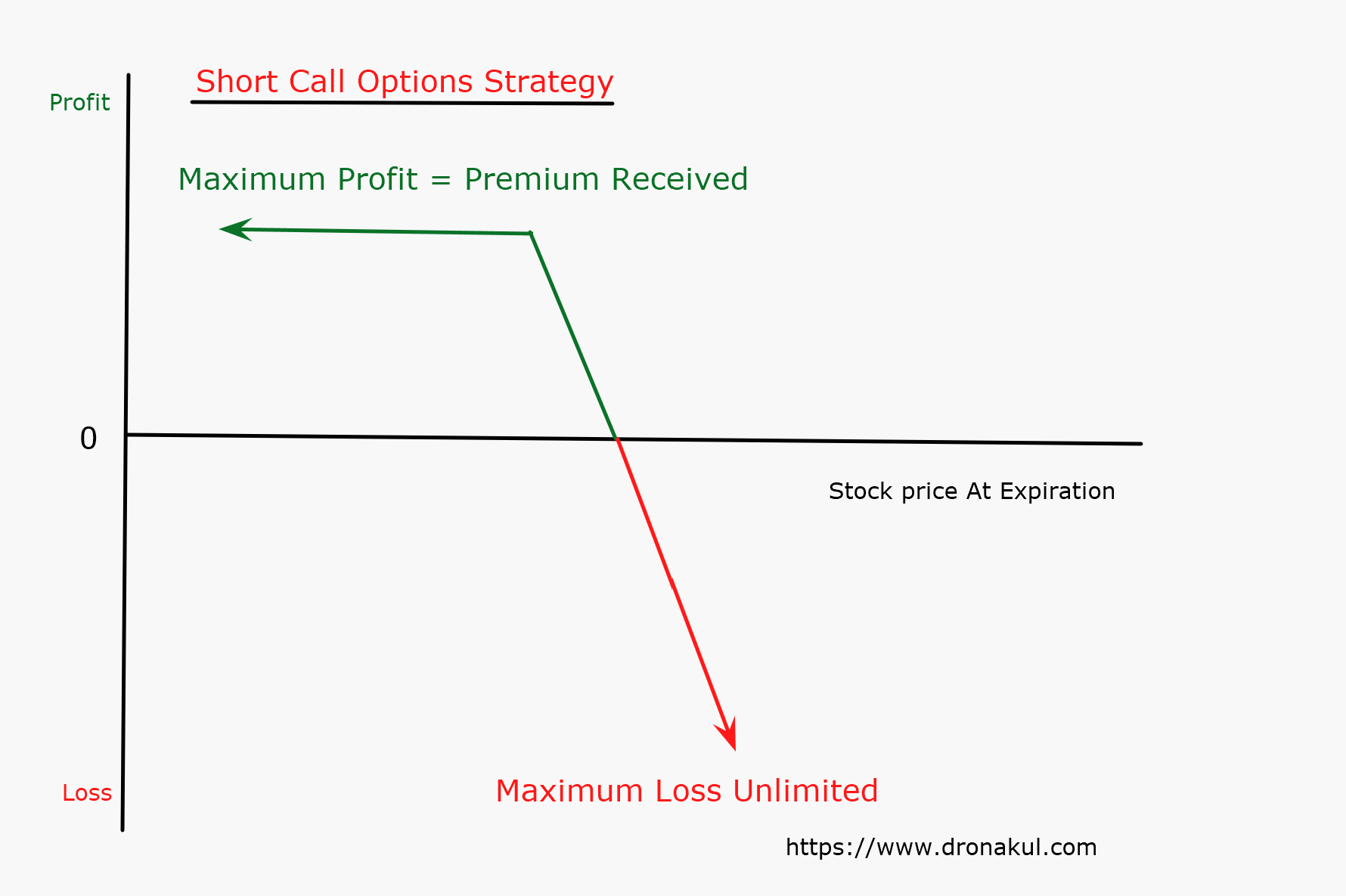 Short Call Options Strategy

Profit

Maximum Profit = Premium Received

0

Stock price At Expiration

Loss

Maximum Loss Unlimited

https://www.dronakul.com